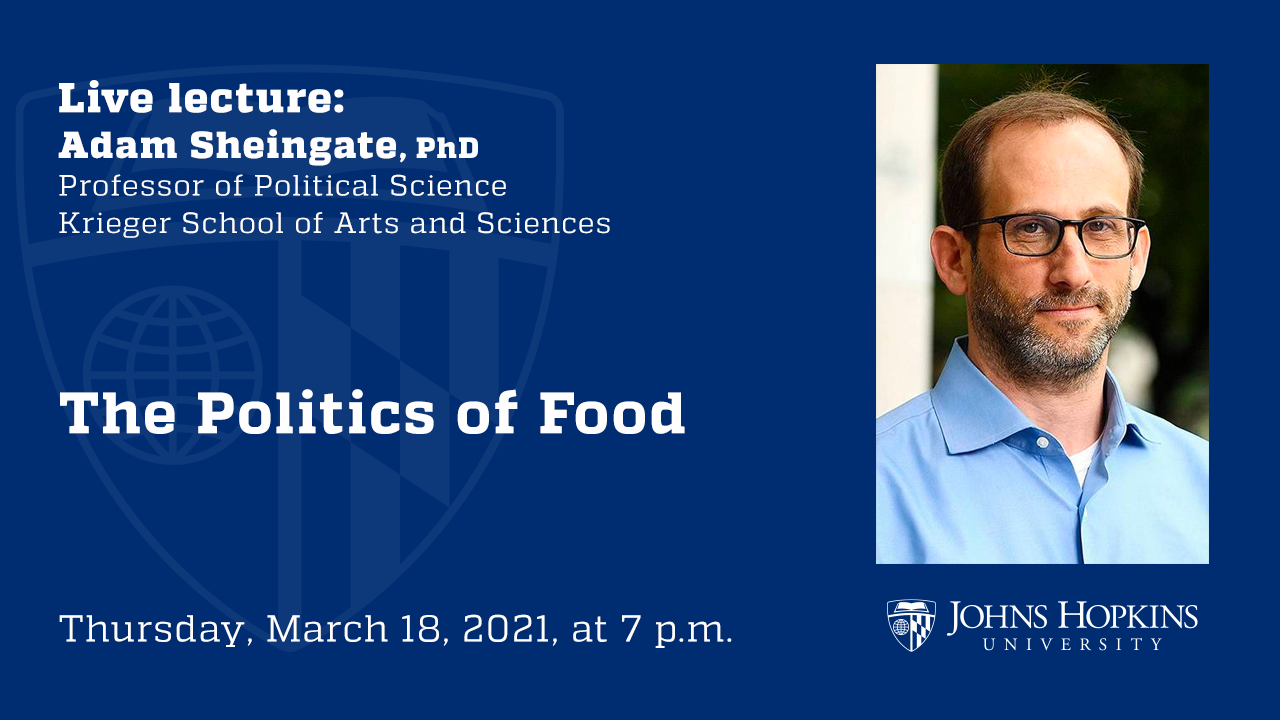 Live lecture:
Adam Sheingate, PhD
Professor of Political Science
Krieger School of Arts and Sciences

The Politics of Food

Thursday, March 18, 2021, at 7 p.m.

JOHNS HOPKINS
UNIVERSITY